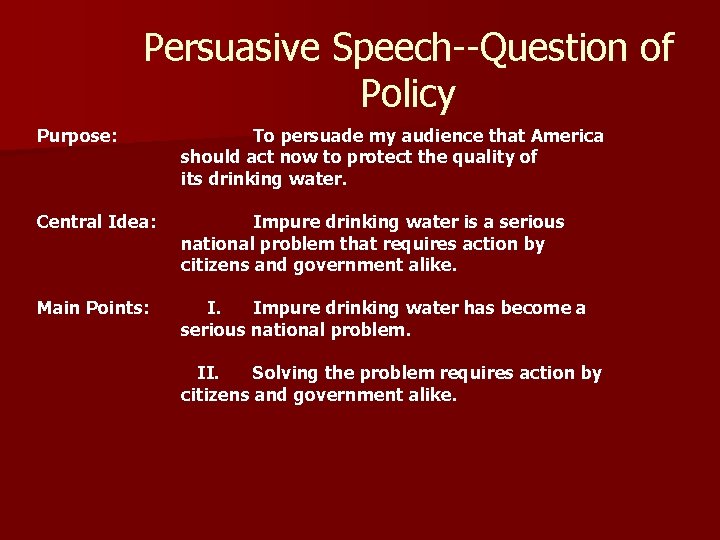 Persuasive Speech--Question of Policy

Purpose: To persuade my audience that America should act now to protect the quality of its drinking water.

Central Idea: Impure drinking water is a serious national problem that requires action by citizens and government alike.

Main Points: I. Impure drinking water has become a serious national problem.

II. Solving the problem requires action by citizens and government alike.